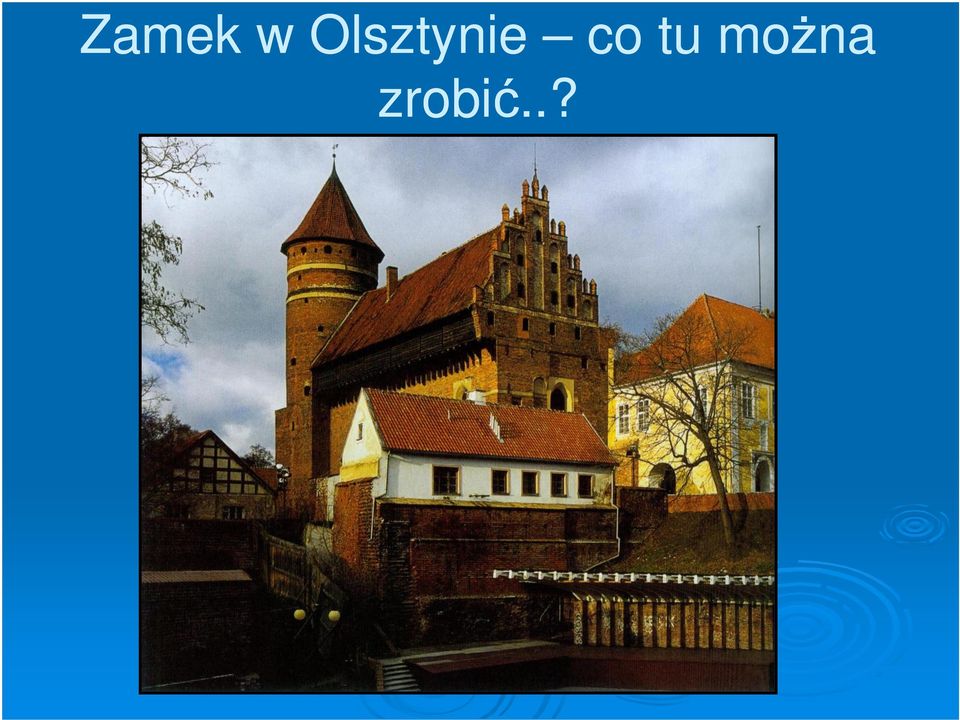 Zamek w Olsztynie – co tu można zrobić..?